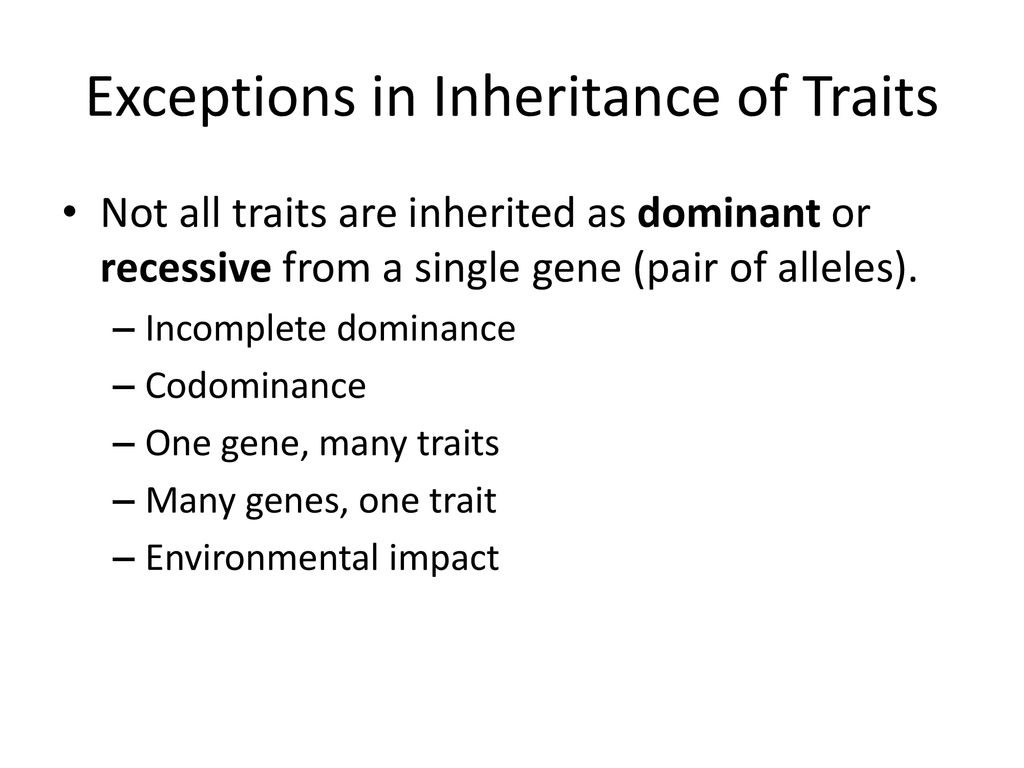 Exceptions in Inheritance of Traits

• Not all traits are inherited as dominant or recessive from a single gene (pair of alleles).
– Incomplete dominance
– Codominance
– One gene, many traits
– Many genes, one trait
– Environmental impact